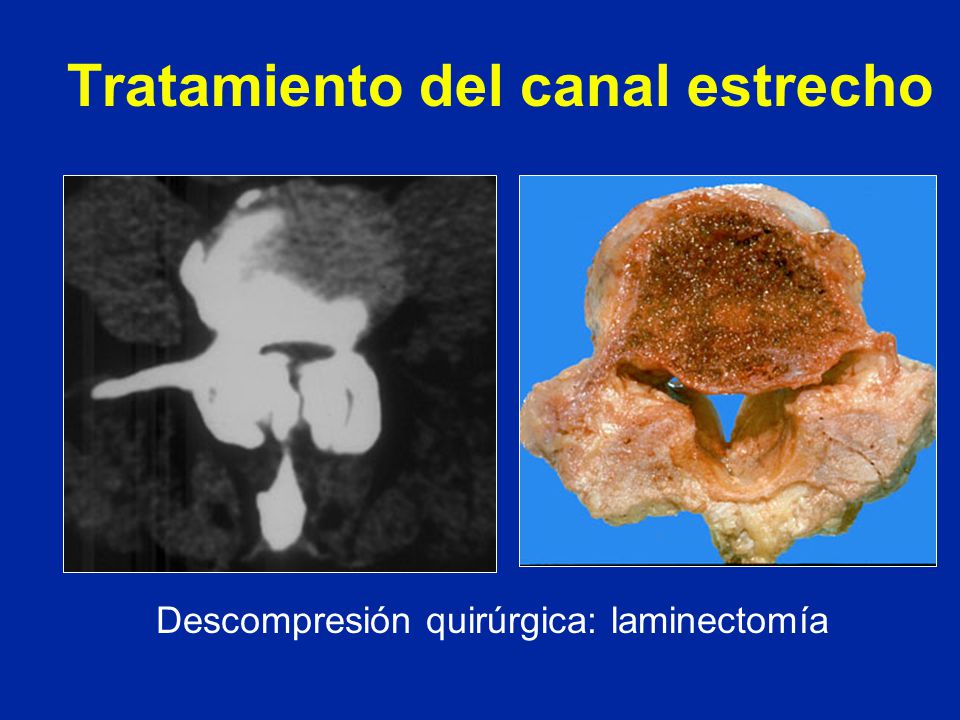 Tratamiento del canal estrecho

Descompresión quirúrgica: laminectomía